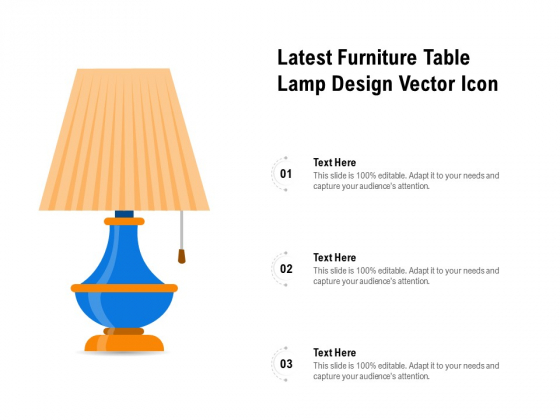 Latest Furniture Table Lamp Design Vector Icon

01

Text Here

This slide is 100% editable. Adapt it to your needs and capture your audience's attention.

02

Text Here

This slide is 100% editable. Adapt it to your needs and capture your audience's attention.

03

Text Here

This slide is 100% editable. Adapt it to your needs and capture your audience's attention.